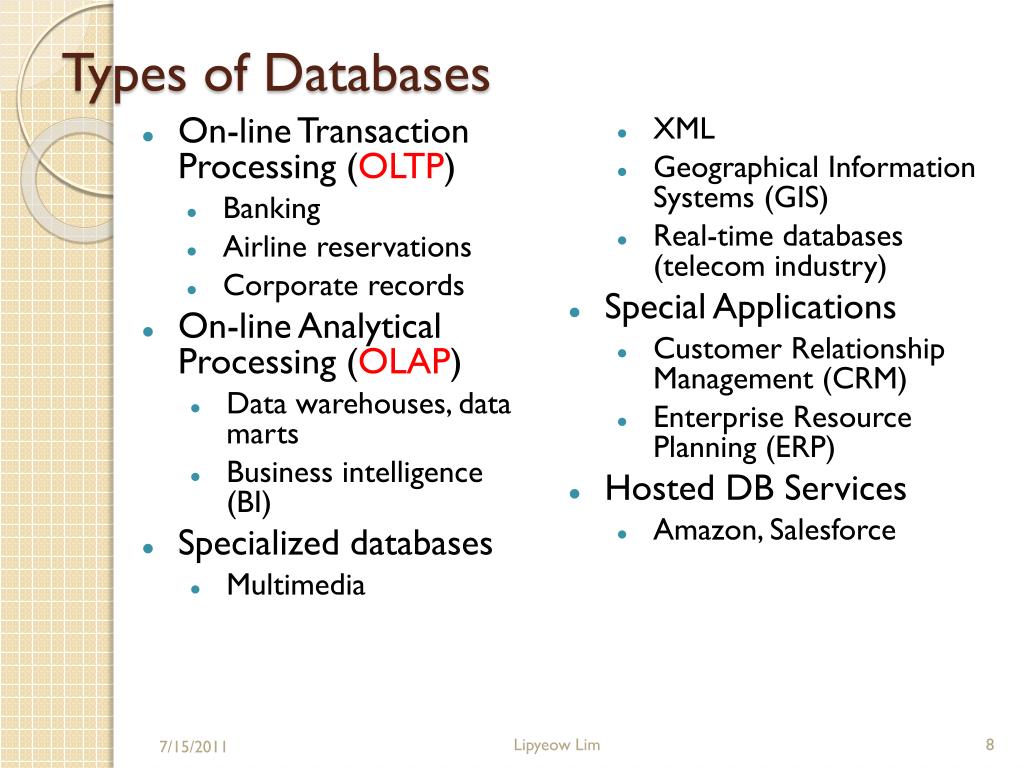 Types of Databases

- On-line Transaction Processing (OLTP)
  - Banking
  - Airline reservations
  - Corporate records
- On-line Analytical Processing (OLAP)
  - Data warehouses, data marts
  - Business intelligence (BI)
- Specialized databases
  - Multimedia
  - XML
  - Geographical Information Systems (GIS)
  - Real-time databases (telecom industry)
- Special Applications
  - Customer Relationship Management (CRM)
  - Enterprise Resource Planning (ERP)
- Hosted DB Services
  - Amazon, Salesforce

7/15/2011 Lipyeow Lim 8